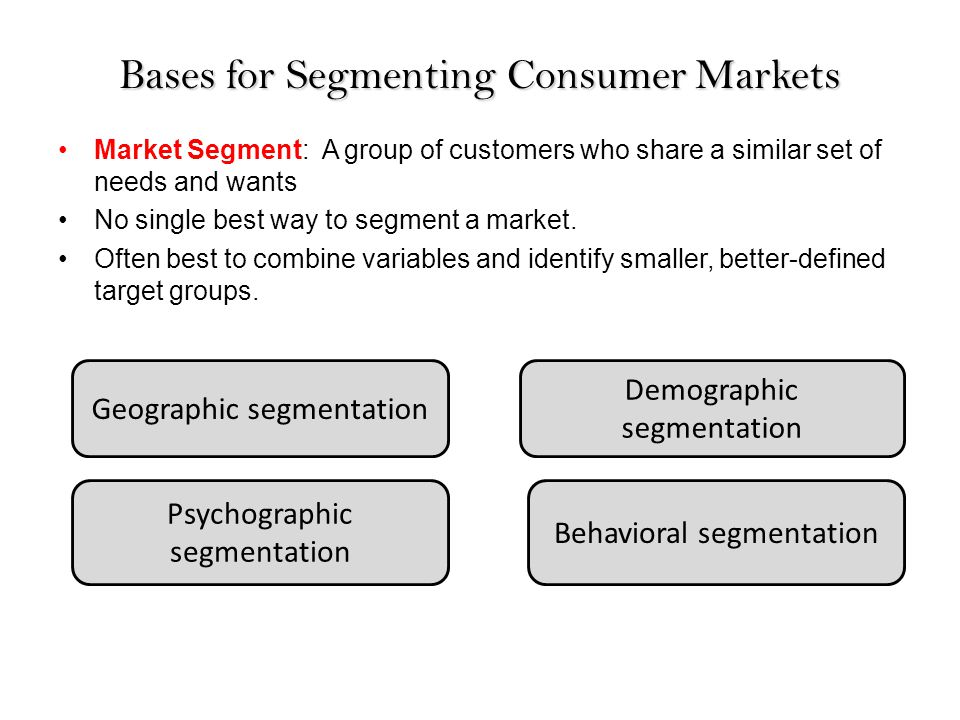 Bases for Segmenting Consumer Markets

• Market Segment: A group of customers who share a similar set of needs and wants
• No single best way to segment a market.
• Often best to combine variables and identify smaller, better-defined target groups.

Geographic segmentation

Demographic segmentation

Psychographic segmentation

Behavioral segmentation